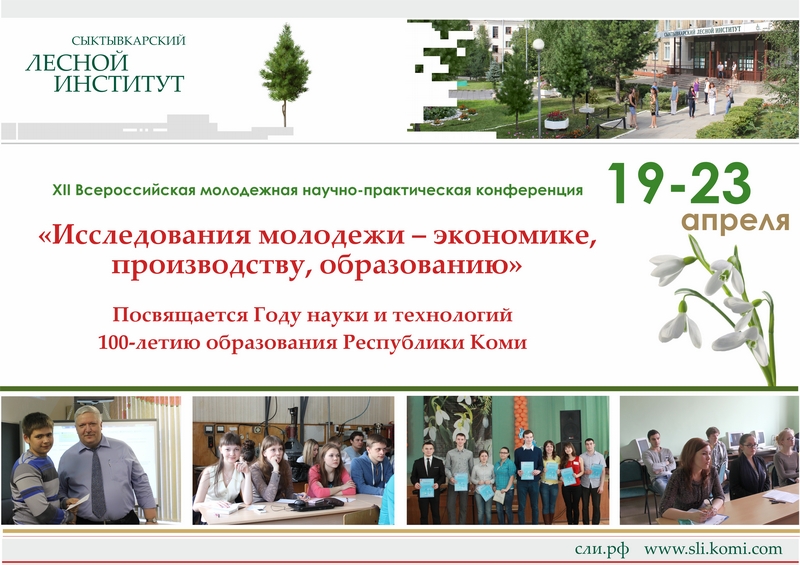 СЫКТЫВКАРСКИЙ
ЛЕСНОЙ
ИНСТИТУТ

СЫКТЫВКАРСКИЙ ЛЕСНОЙ ИНСТИТУТ

XII Всероссийская молодежная научно-практическая конференция

19-23
апреля

«Исследования молодежи – экономике, производству, образованию»

Посвящается Году науки и технологий
100-летию образования Республики Коми

сли.рф www.sli.komi.com